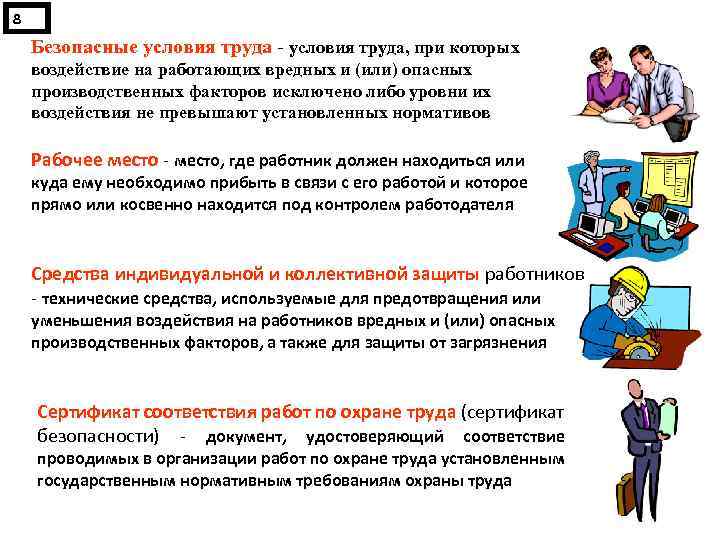 8

Безопасные условия труда - условия труда, при которых воздействие на работающих вредных и (или) опасных производственных факторов исключено либо уровни их воздействия не превышают установленных нормативов

Рабочее место - место, где работник должен находиться или куда ему необходимо прибыть в связи с его работой и которое прямо или косвенно находится под контролем работодателя

Средства индивидуальной и коллективной защиты работников - технические средства, используемые для предотвращения или уменьшения воздействия на работников вредных и (или) опасных производственных факторов, а также для защиты от загрязнения

Сертификат соответствия работ по охране труда (сертификат безопасности) - документ, удостоверяющий соответствие проводимых в организации работ по охране труда установленным государственным нормативным требованиям охраны труда